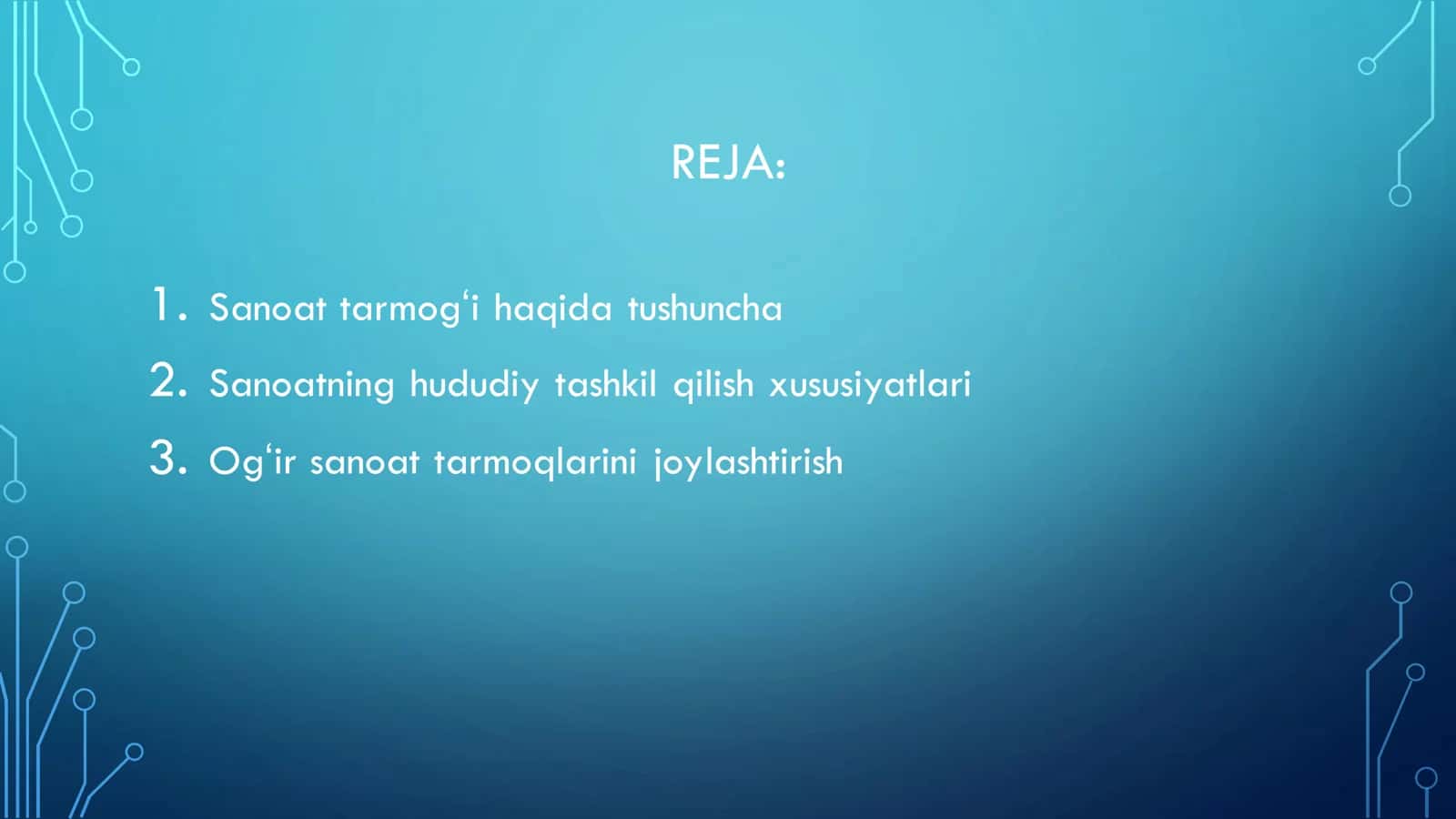 REJA:

1. Sanoat tarmog‘i haqida tushuncha
2. Sanoatning hududiy tashkil qilish xususiyatlari
3. Og‘ir sanoat tarmoqlarini joylashtirish